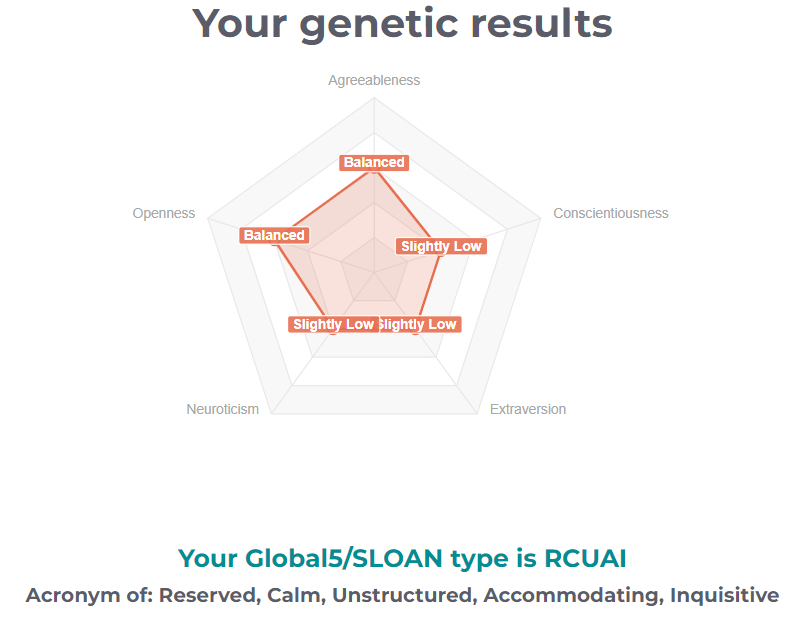 Your genetic results

Agreeableness

Balanced

Openness

Balanced

Conscientiousness

Slightly Low

Slightly Low

Slightly Low

Neuroticism

Extraversion

Your Global5/SLOAN type is RCUAI

Acronym of: Reserved, Calm, Unstructured, Accommodating, Inquisitive